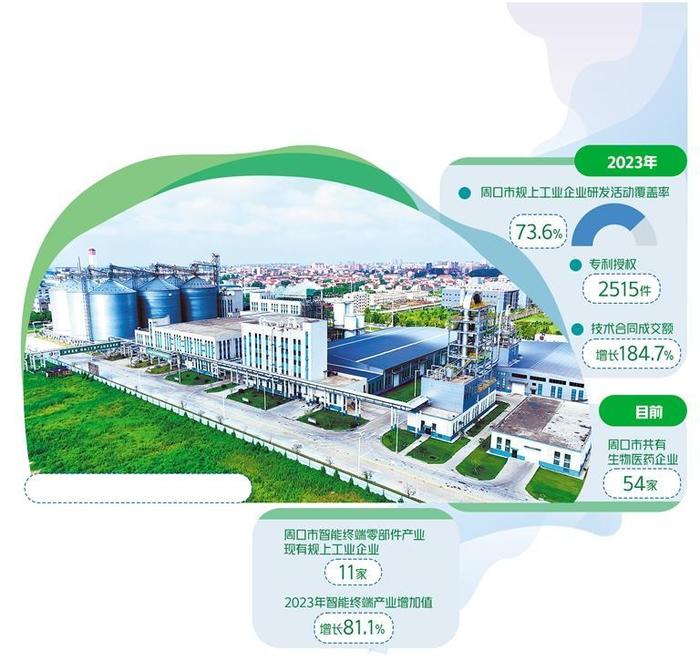 2023年

周口市规上工业企业研发活动覆盖率

73.6%

专利授权

2515件

技术合同成交额

增长184.7%

目前

周口市共有生物医药企业

54家

周口市智能终端零部件产业现有规上工业企业

11家

2023年智能终端产业增加值

增长81.1%